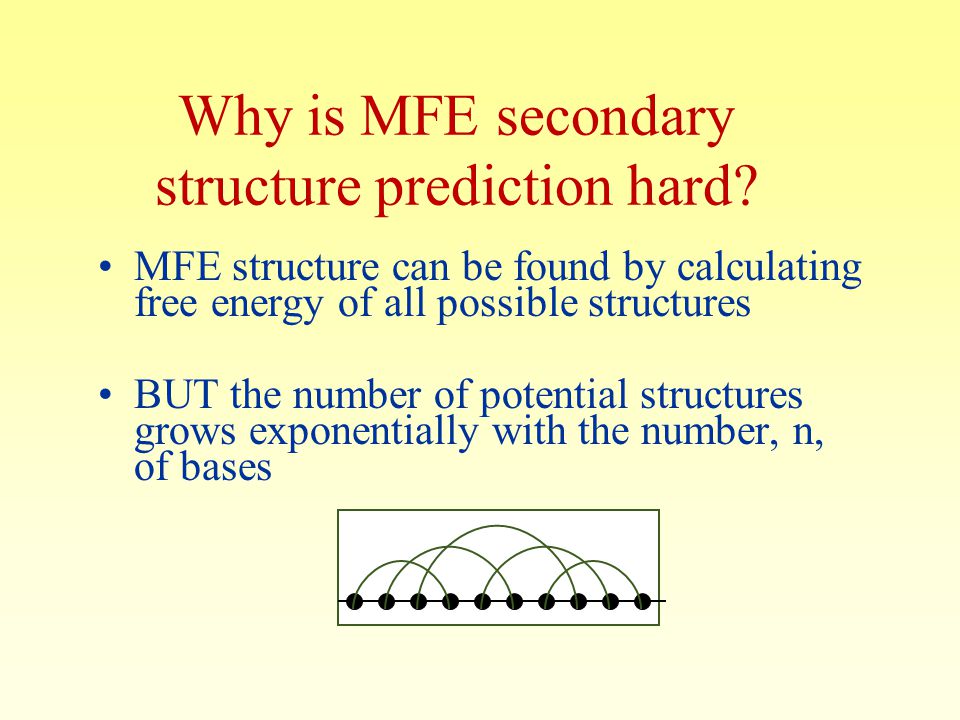 Why is MFE secondary structure prediction hard?

• MFE structure can be found by calculating free energy of all possible structures

• BUT the number of potential structures grows exponentially with the number, n, of bases